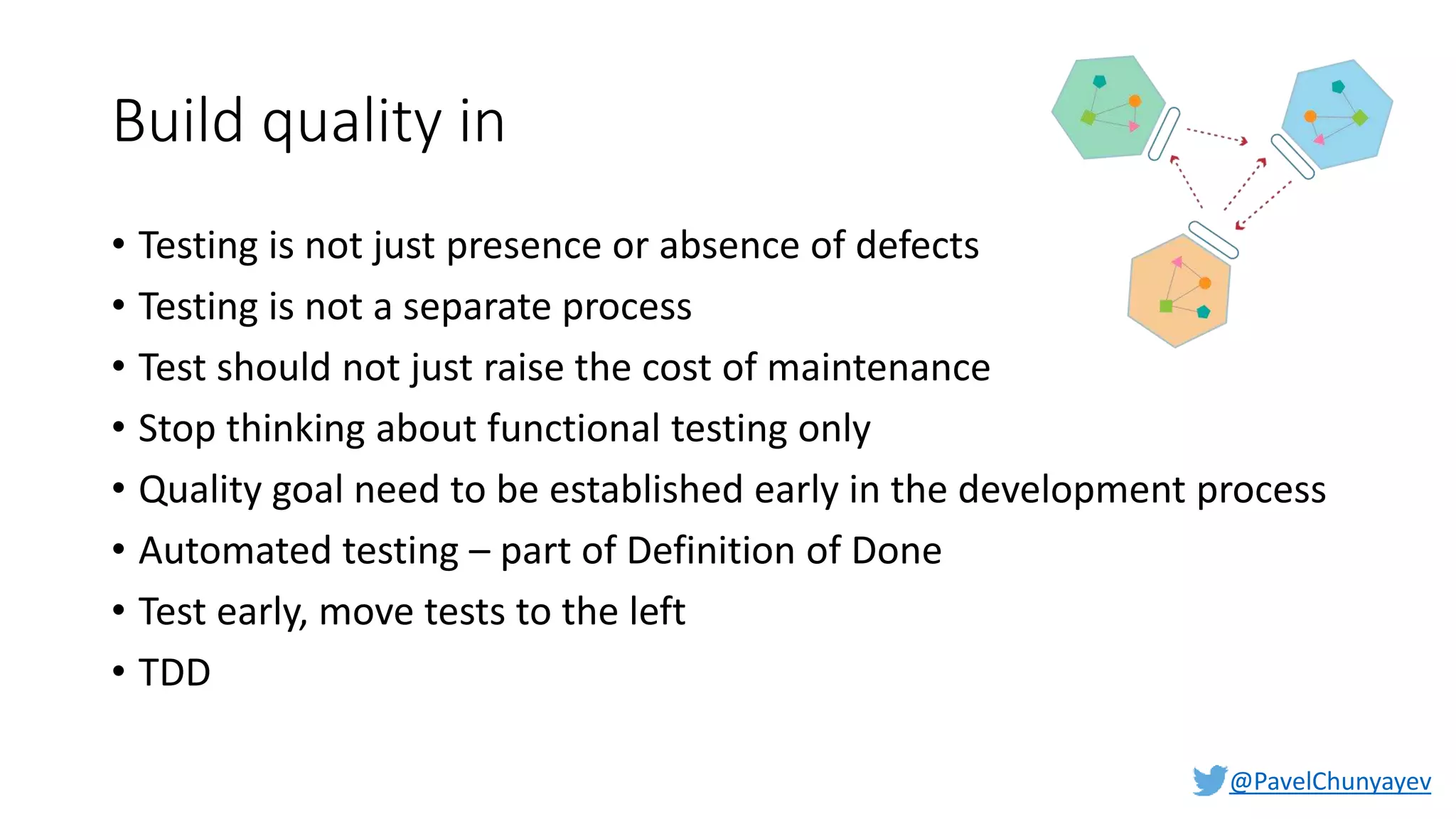 Build quality in

• Testing is not just presence or absence of defects
• Testing is not a separate process
• Test should not just raise the cost of maintenance
• Stop thinking about functional testing only
• Quality goal need to be established early in the development process
• Automated testing – part of Definition of Done
• Test early, move tests to the left
• TDD

@PavelChunyayev